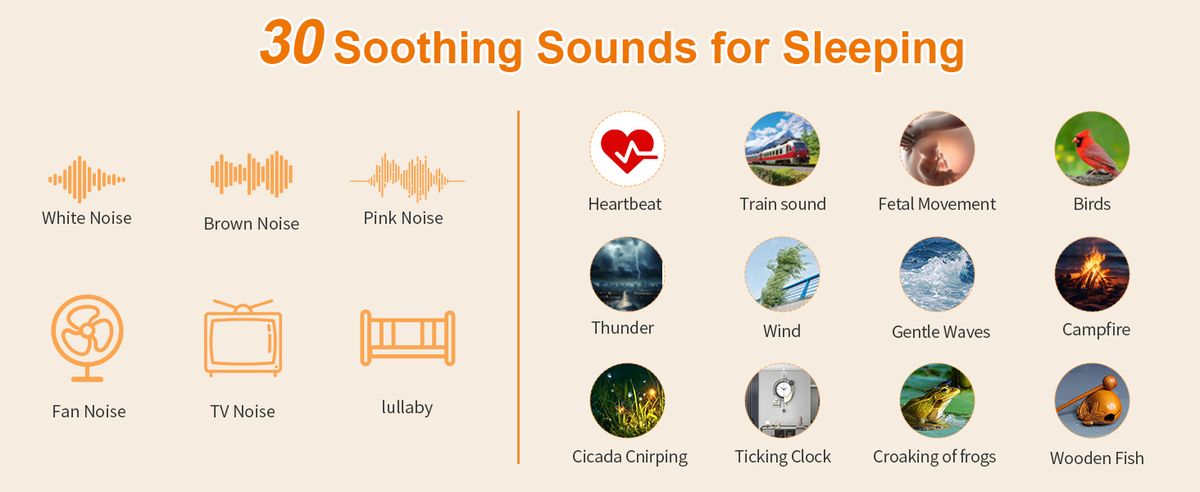 30 Soothing Sounds for Sleeping

White Noise
Brown Noise
Pink Noise

Fan Noise
TV Noise
lullaby

Heartbeat
Train sound
Fetal Movement
Birds

Thunder
Wind
Gentle Waves
Campfire

Cicada Cnirping
Ticking Clock
Croaking of frogs
Wooden Fish